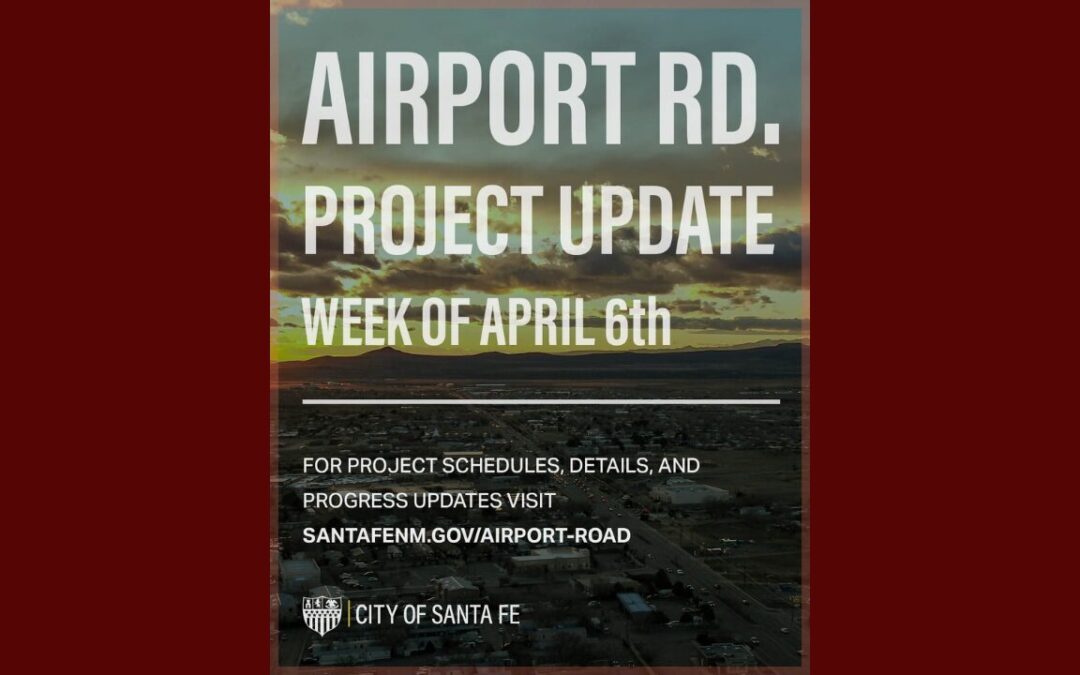 AIRPORT RD.
PROJECT UPDATE
WEEK OF APRIL 6th

FOR PROJECT SCHEDULES, DETAILS, AND PROGRESS UPDATES VISIT
SANTAFENM.GOV/AIRPORT-ROAD

CITY OF SANTA FE